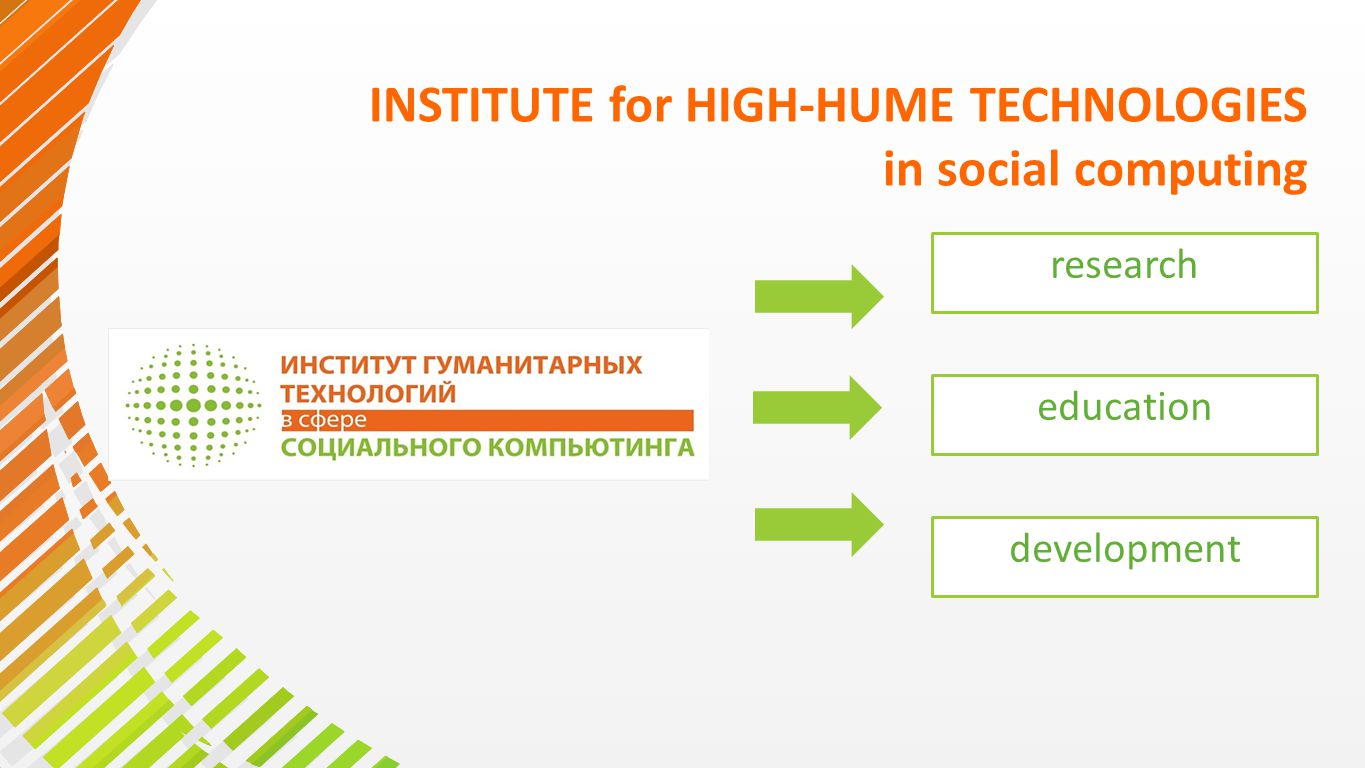 INSTITUTE for HIGH-HUME TECHNOLOGIES
in social computing

ИНСТИТУТ ГУМАНИТАРНЫХ ТЕХНОЛОГИЙ
в сфере
СОЦИАЛЬНОГО КОМПЬЮТИНГА

research

education

development